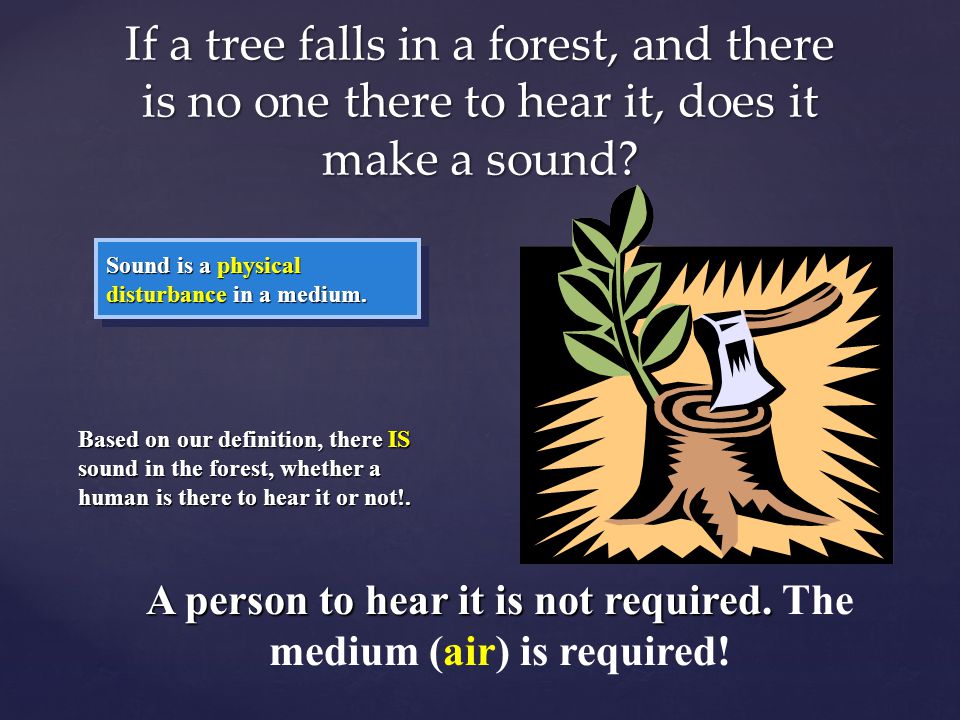 If a tree falls in a forest, and there is no one there to hear it, does it make a sound?

Sound is a physical disturbance in a medium.

Based on our definition, there IS sound in the forest, whether a human is there to hear it or not!.

A person to hear it is not required. The medium (air) is required!